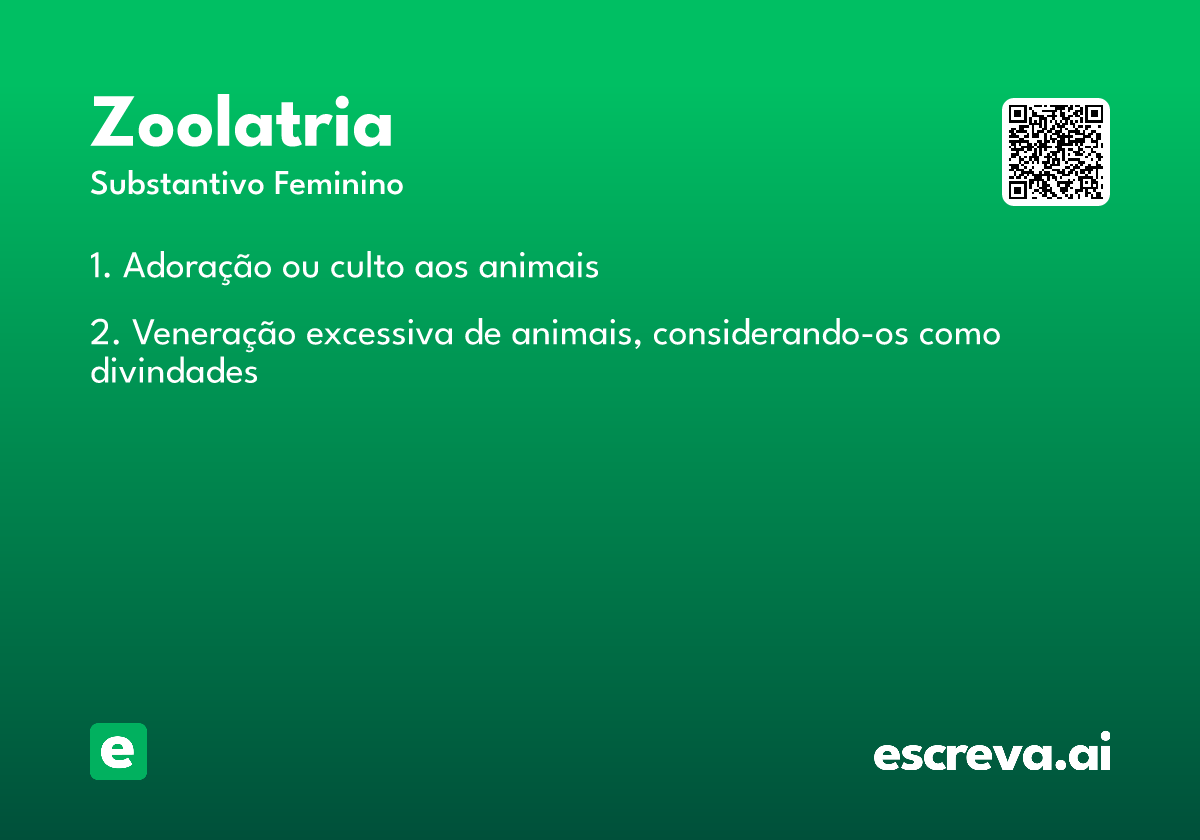 Zoolatria

Substantivo Feminino

1. Adoração ou culto aos animais

2. Veneração excessiva de animais, considerando-os como divindades

e

escreva.ai